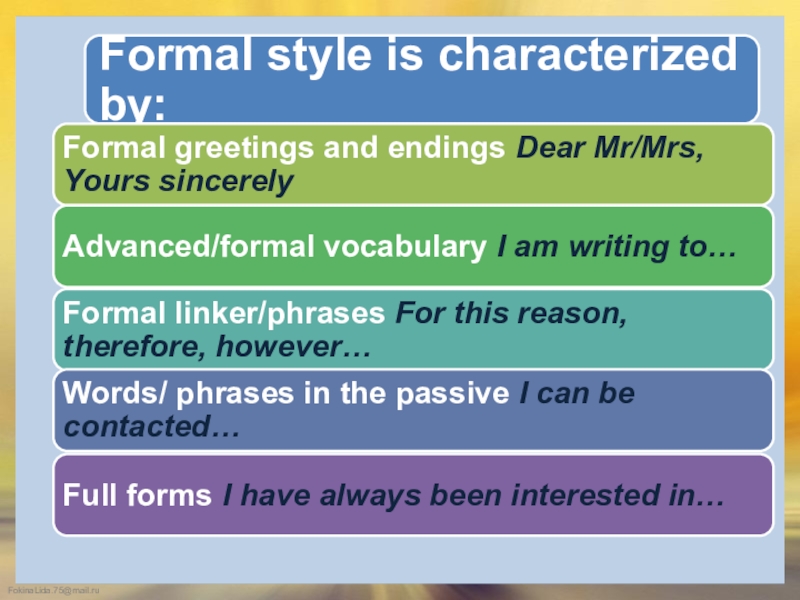 Formal style is characterized by:

Formal greetings and endings Dear Mr/Mrs, Yours sincerely

Advanced/formal vocabulary I am writing to…

Formal linker/phrases For this reason, therefore, however…

Words/ phrases in the passive I can be contacted…

Full forms I have always been interested in…

Fokina Lida.75@mail.ru